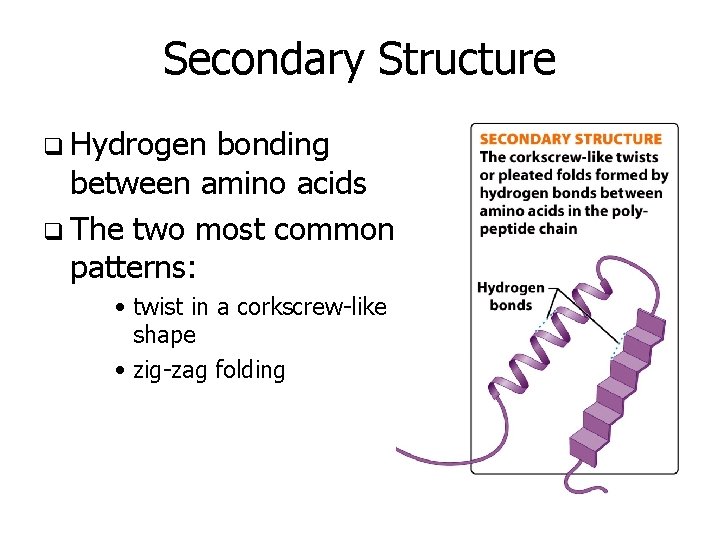 Secondary Structure

❑ Hydrogen bonding between amino acids

❑ The two most common patterns:

• twist in a corkscrew-like shape

• zig-zag folding

SECONDARY STRUCTURE
The corkscrew-like twists or pleated folds formed by hydrogen bonds between amino acids in the polypeptide chain

Hydrogen bonds